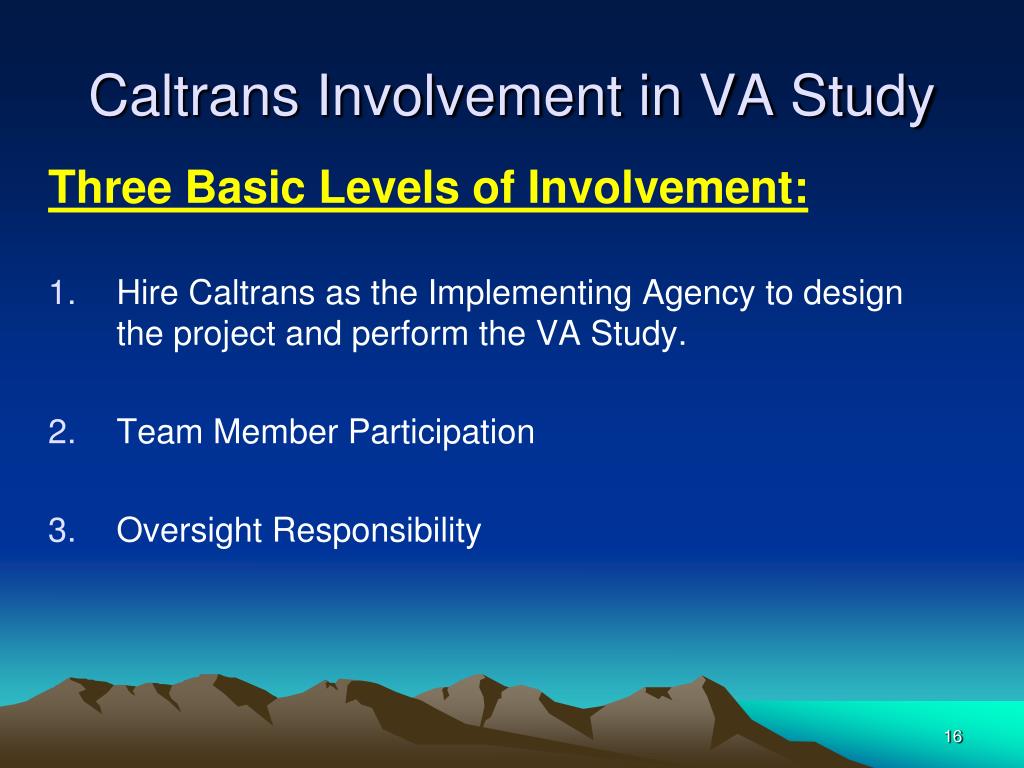 Caltrans Involvement in VA Study

Three Basic Levels of Involvement:

1. Hire Caltrans as the Implementing Agency to design the project and perform the VA Study.

2. Team Member Participation

3. Oversight Responsibility

16